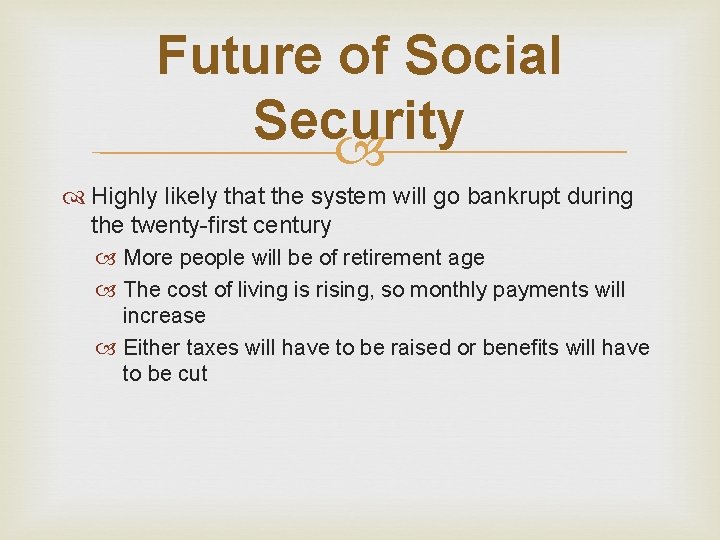 Future of Social Security

Highly likely that the system will go bankrupt during the twenty-first century

More people will be of retirement age

The cost of living is rising, so monthly payments will increase

Either taxes will have to be raised or benefits will have to be cut